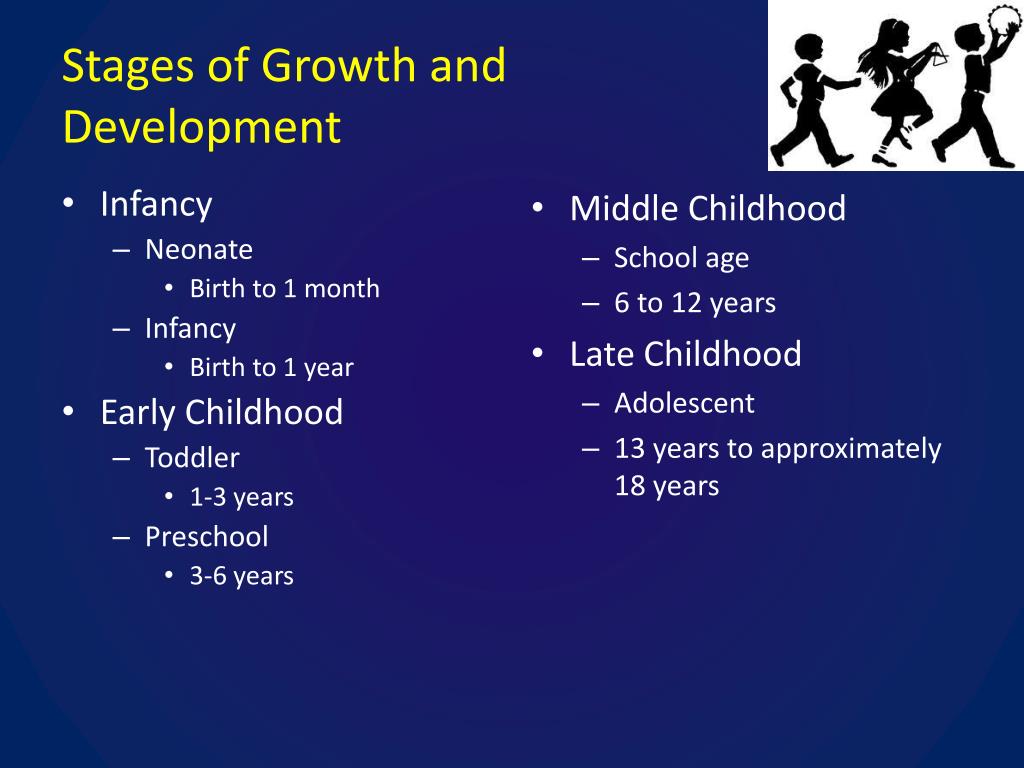 Stages of Growth and Development

• Infancy
– Neonate
• Birth to 1 month
– Infancy
• Birth to 1 year
• Early Childhood
– Toddler
• 1-3 years
– Preschool
• 3-6 years

• Middle Childhood
– School age
– 6 to 12 years
• Late Childhood
– Adolescent
– 13 years to approximately 18 years